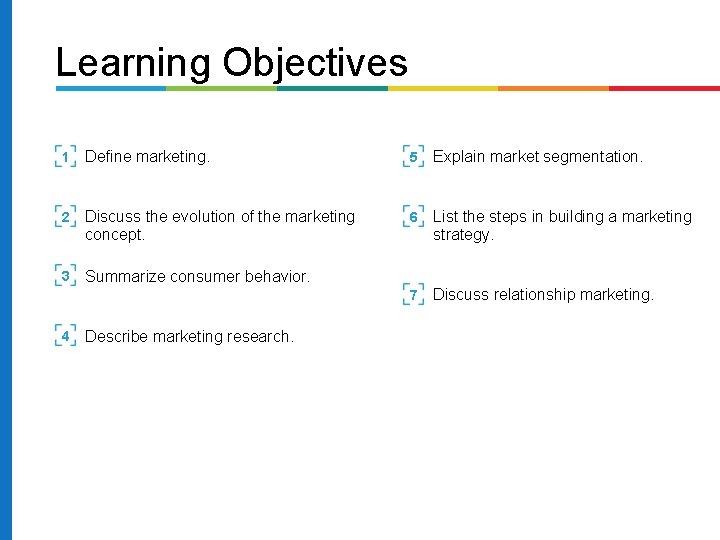 Learning Objectives

1 Define marketing.

2 Discuss the evolution of the marketing concept.

3 Summarize consumer behavior.

4 Describe marketing research.

5 Explain market segmentation.

6 List the steps in building a marketing strategy.

7 Discuss relationship marketing.